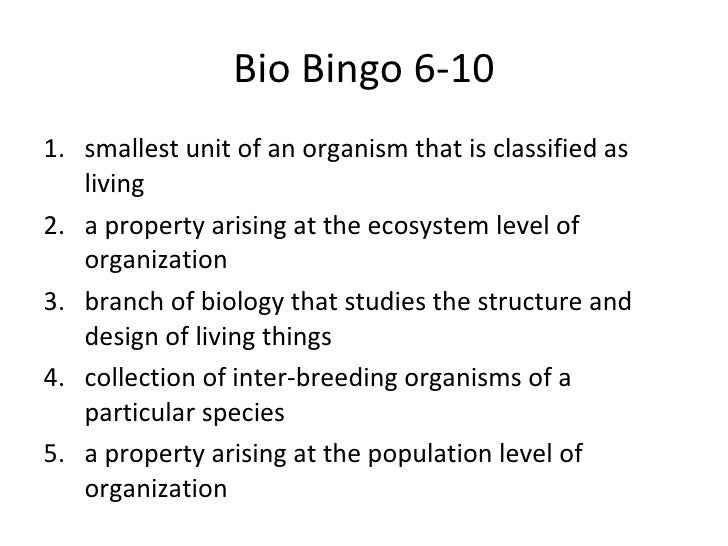 Bio Bingo 6-10

1. smallest unit of an organism that is classified as living
2. a property arising at the ecosystem level of organization
3. branch of biology that studies the structure and design of living things
4. collection of inter-breeding organisms of a particular species
5. a property arising at the population level of organization